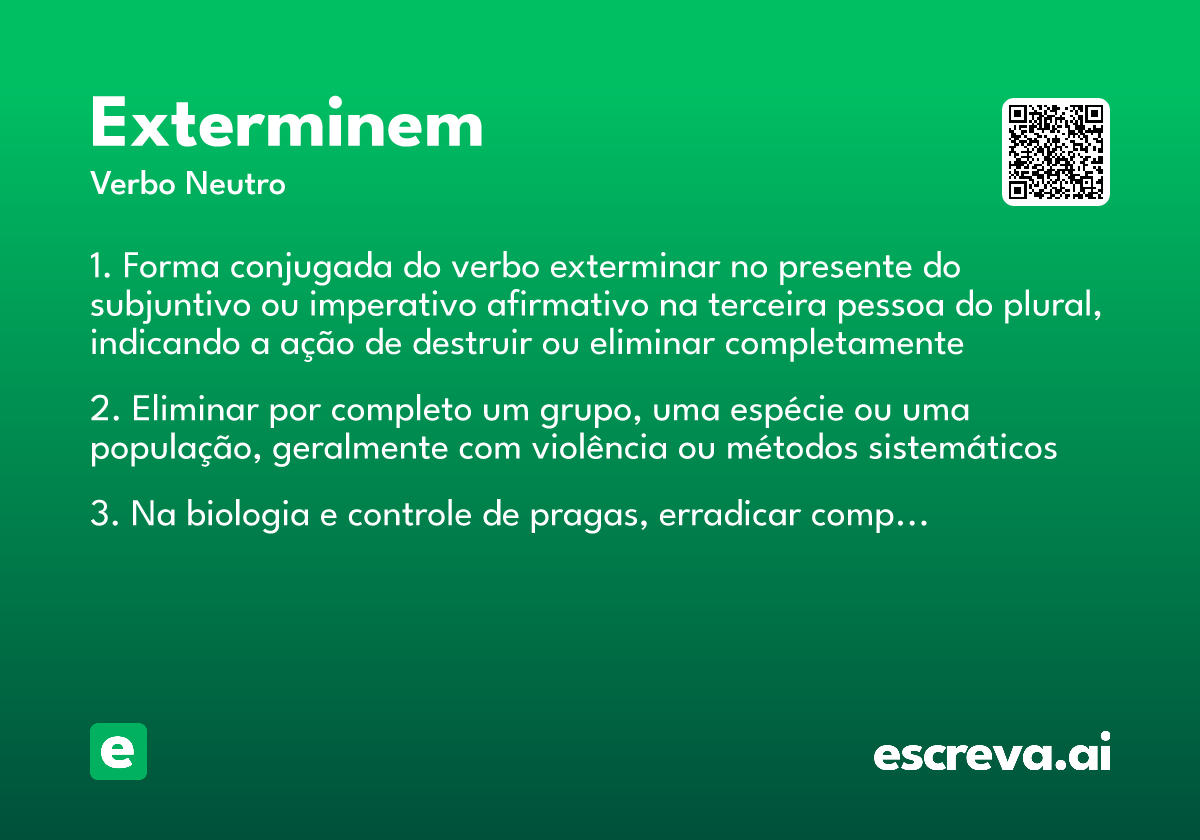 Exterminem
Verbo Neutro

1. Forma conjugada do verbo exterminar no presente do subjuntivo ou imperativo afirmativo na terceira pessoa do plural, indicando a ação de destruir ou eliminar completamente

2. Eliminar por completo um grupo, uma espécie ou uma população, geralmente com violência ou métodos sistemáticos

3. Na biologia e controle de pragas, erradicar comp...

e

escreva.ai